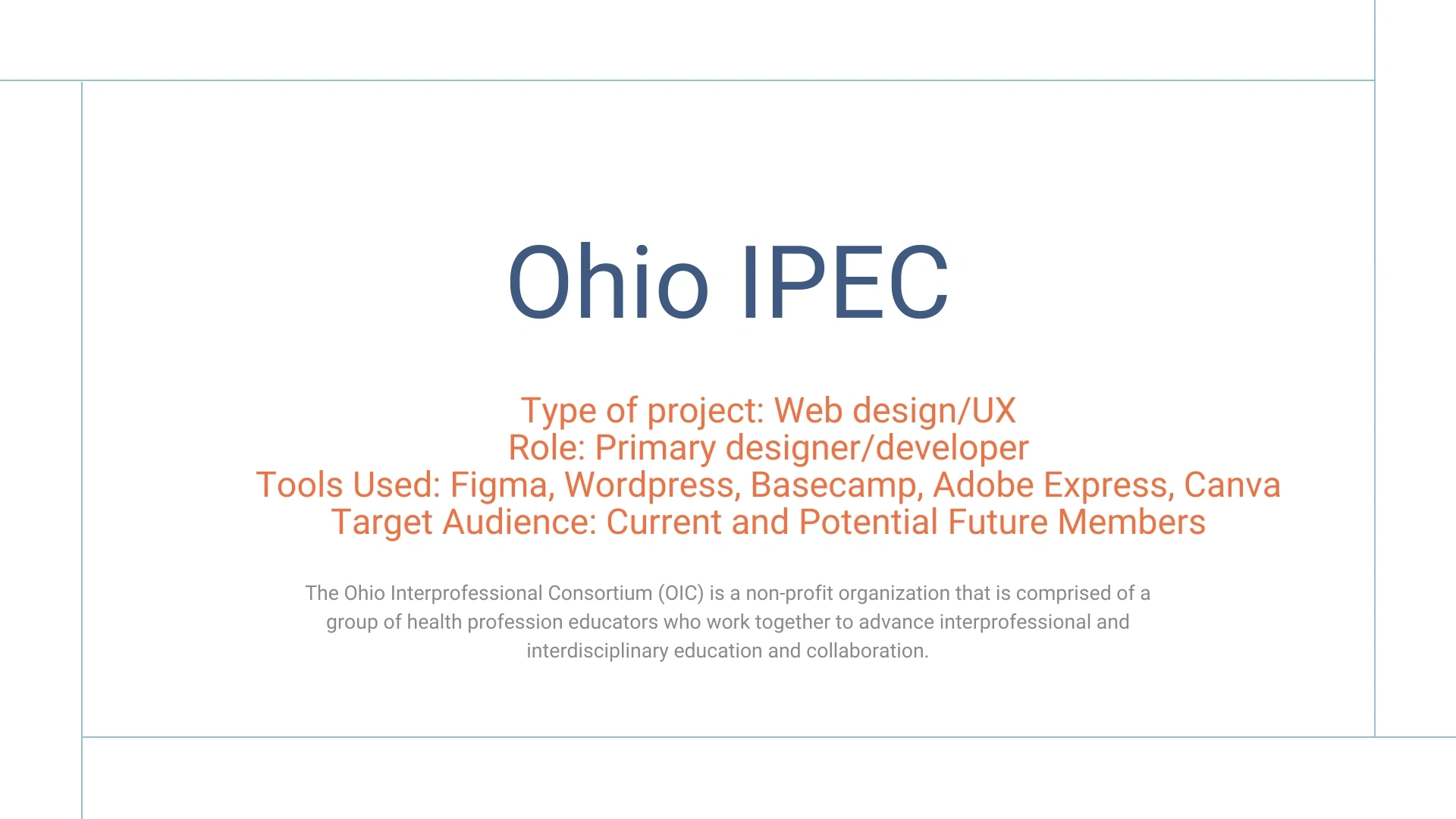 Ohio IPEC

Type of project: Web design/UX
Role: Primary designer/developer
Tools Used: Figma, Wordpress, Basecamp, Adobe Express, Canva
Target Audience: Current and Potential Future Members

The Ohio Interprofessional Consortium (OIC) is a non-profit organization that is comprised of a group of health profession educators who work together to advance interprofessional and interdisciplinary education and collaboration.